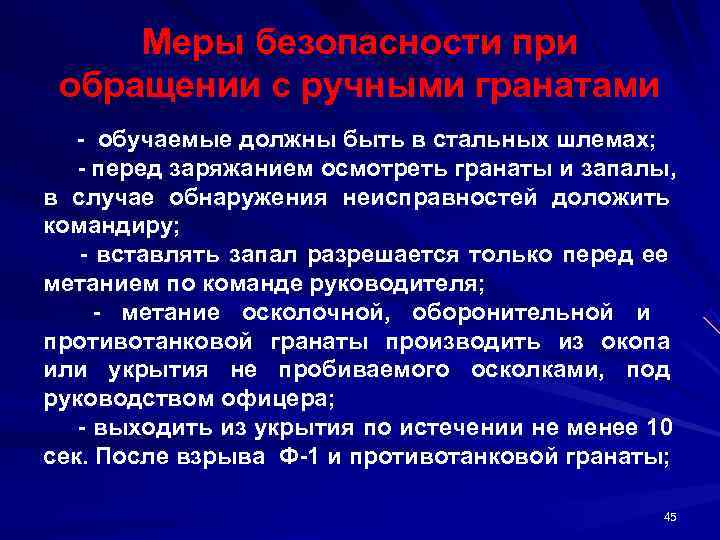 Меры безопасности при обращении с ручными гранатами

- обучаемые должны быть в стальных шлемах;

- перед заряжанием осмотреть гранаты и запалы, в случае обнаружения неисправностей доложить командиру;

- вставлять запал разрешается только перед ее метанием по команде руководителя;

- метание осколочной, оборонительной и противотанковой гранаты производить из окопа или укрытия не пробиваемого осколками, под руководством офицера;

- выходить из укрытия по истечении не менее 10 сек. После взрыва Ф-1 и противотанковой гранаты;

45